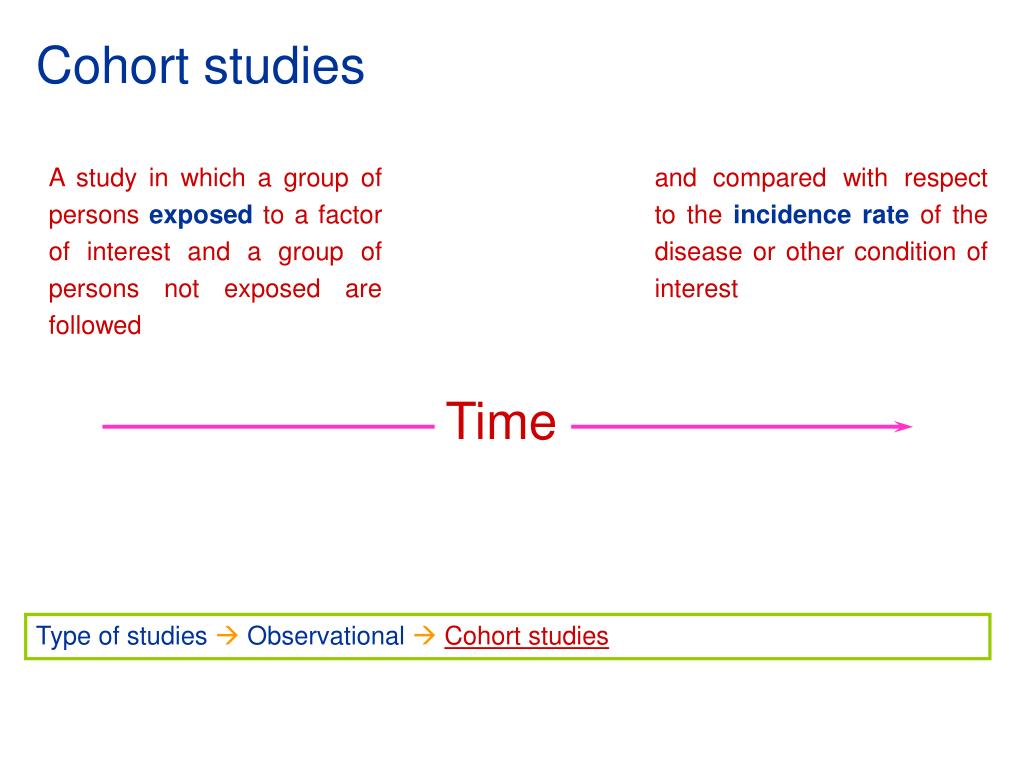 Cohort studies

A study in which a group of persons exposed to a factor of interest and a group of persons not exposed are followed

and compared with respect to the incidence rate of the disease or other condition of interest

Time

Type of studies → Observational → Cohort studies